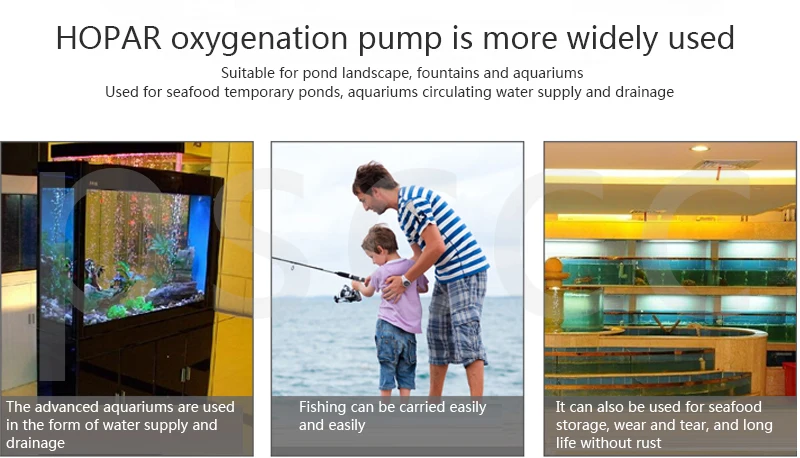 HOPAR oxygenation pump is more widely used

Suitable for pond landscape, fountains and aquariums
Used for seafood temporary ponds, aquariums circulating water supply and drainage

The advanced aquariums are used in the form of water supply and drainage

Fishing can be carried easily and easily

It can also be used for seafood storage, wear and tear, and long life without rust